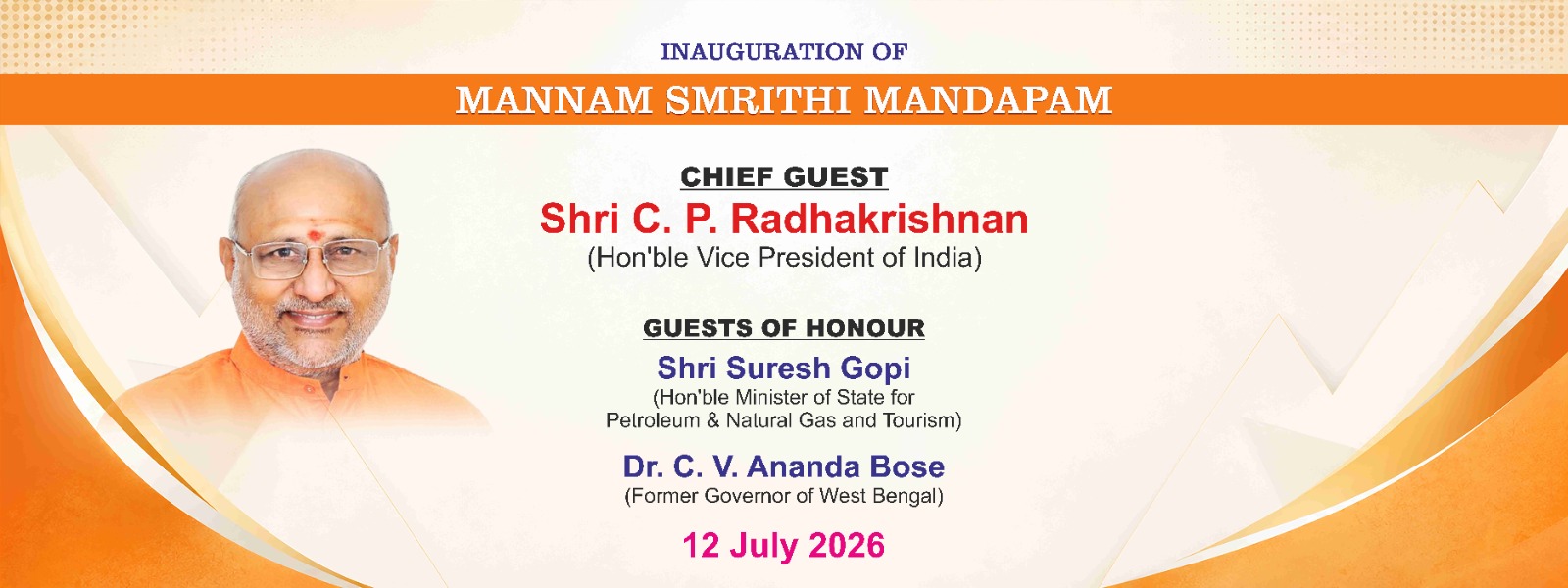 INAUGURATION OF

MANNAM SMRITHI MANDAPAM

CHIEF GUEST

Shri C. P. Radhakrishnan

(Hon'ble Vice President of India)

GUESTS OF HONOUR

Shri Suresh Gopi

(Hon'ble Minister of State for Petroleum & Natural Gas and Tourism)

Dr. C. V. Ananda Bose

(Former Governor of West Bengal)

12 July 2026